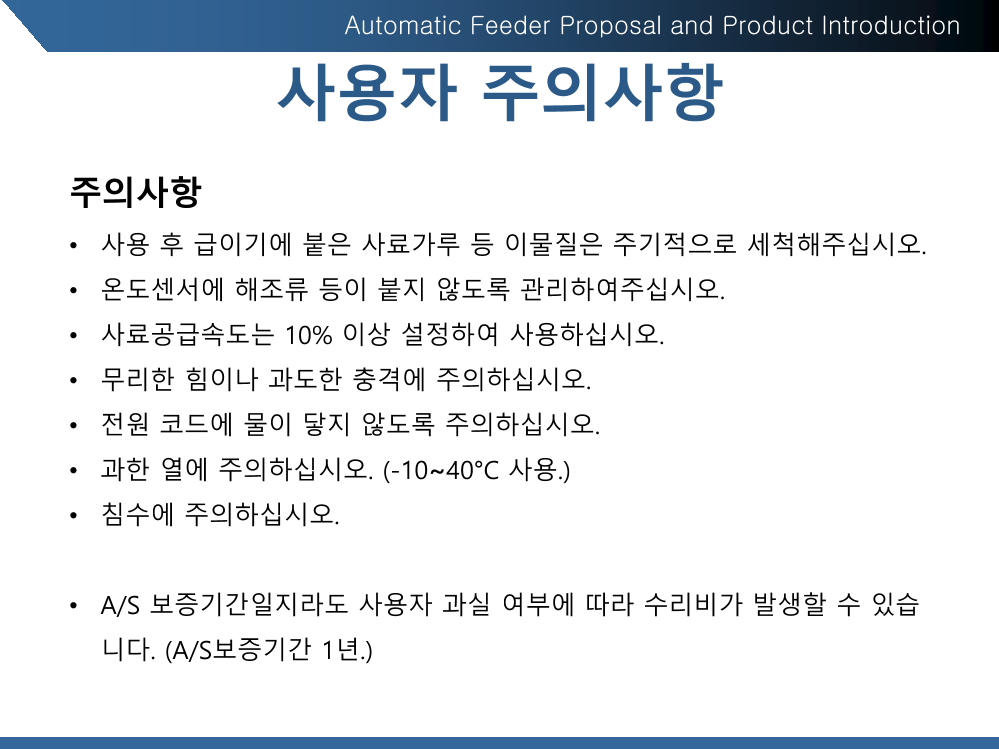 Automatic Feeder Proposal and Product Introduction

사용자 주의사항

주의사항

• 사용 후 급이기에 붙은 사료가루 등 이물질은 주기적으로 세척해주십시오.
• 온도센서에 해조류 등이 붙지 않도록 관리하여주십시오.
• 사료공급속도는 10% 이상 설정하여 사용하십시오.
• 무리한 힘이나 과도한 충격에 주의하십시오.
• 전원 코드에 물이 닿지 않도록 주의하십시오.
• 과한 열에 주의하십시오. (-10~40°C 사용.)
• 침수에 주의하십시오.

• A/S 보증기간일지라도 사용자 과실 여부에 따라 수리비가 발생할 수 있습니다. (A/S보증기간 1년.)